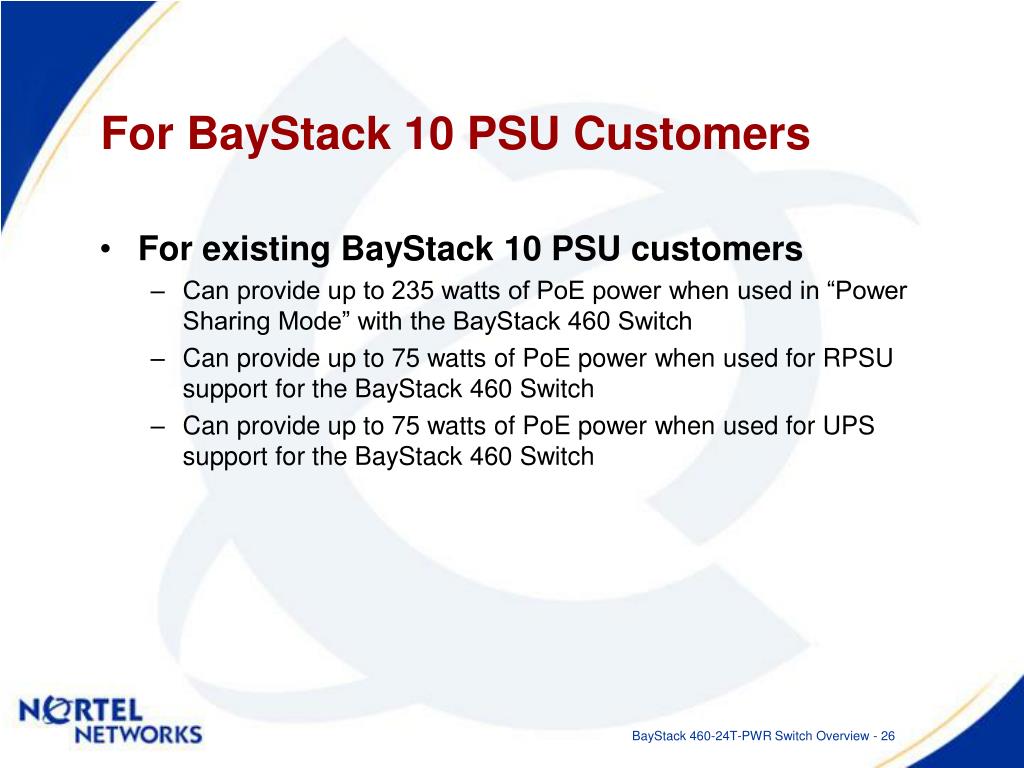 For BayStack 10 PSU Customers

• For existing BayStack 10 PSU customers
– Can provide up to 235 watts of PoE power when used in “Power Sharing Mode” with the BayStack 460 Switch
– Can provide up to 75 watts of PoE power when used for RPSU support for the BayStack 460 Switch
– Can provide up to 75 watts of PoE power when used for UPS support for the BayStack 460 Switch

NORTEL NETWORKS

BayStack 460-24T-PWR Switch Overview - 26